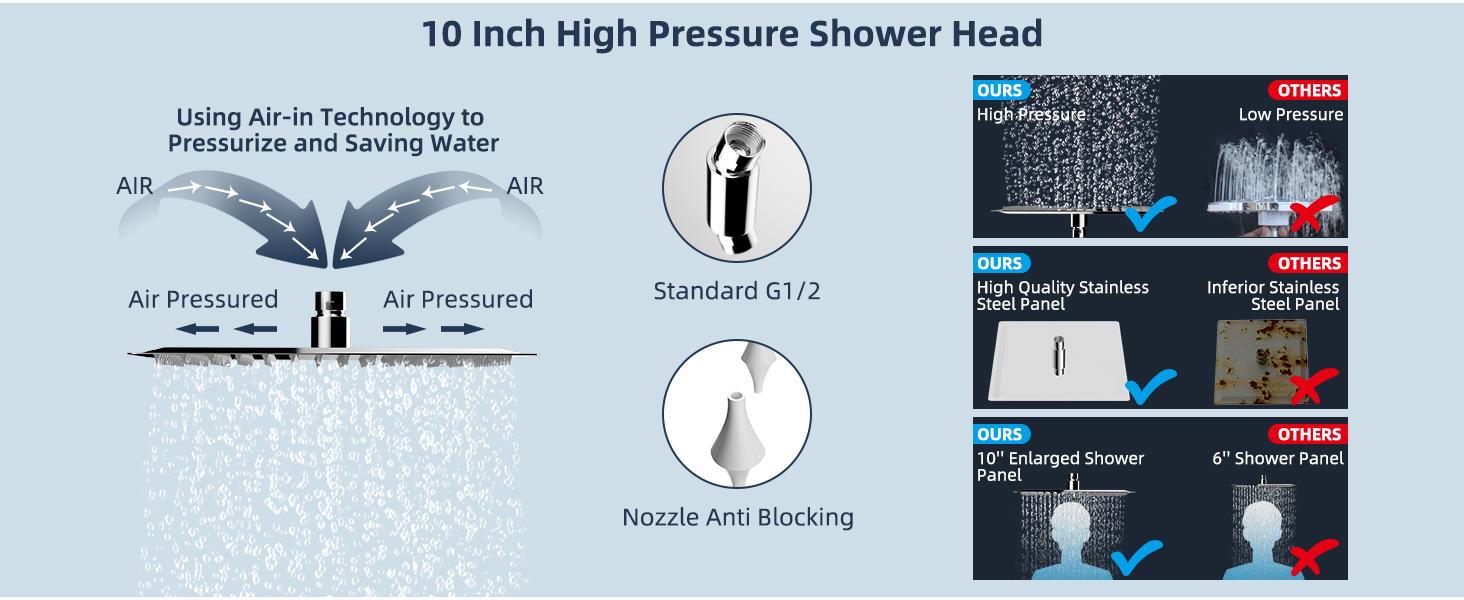 10 Inch High Pressure Shower Head

Using Air-in Technology to Pressurize and Saving Water

AIR

AIR

Air Pressured

Air Pressured

Standard G1/2

Nozzle Anti Blocking

OURS

High Pressure

OTHERS

Low Pressure

OURS

High Quality Stainless Steel Panel

OTHERS

Inferior Stainless Steel Panel

OURS

10'' Enlarged Shower Panel

OTHERS

6'' Shower Panel